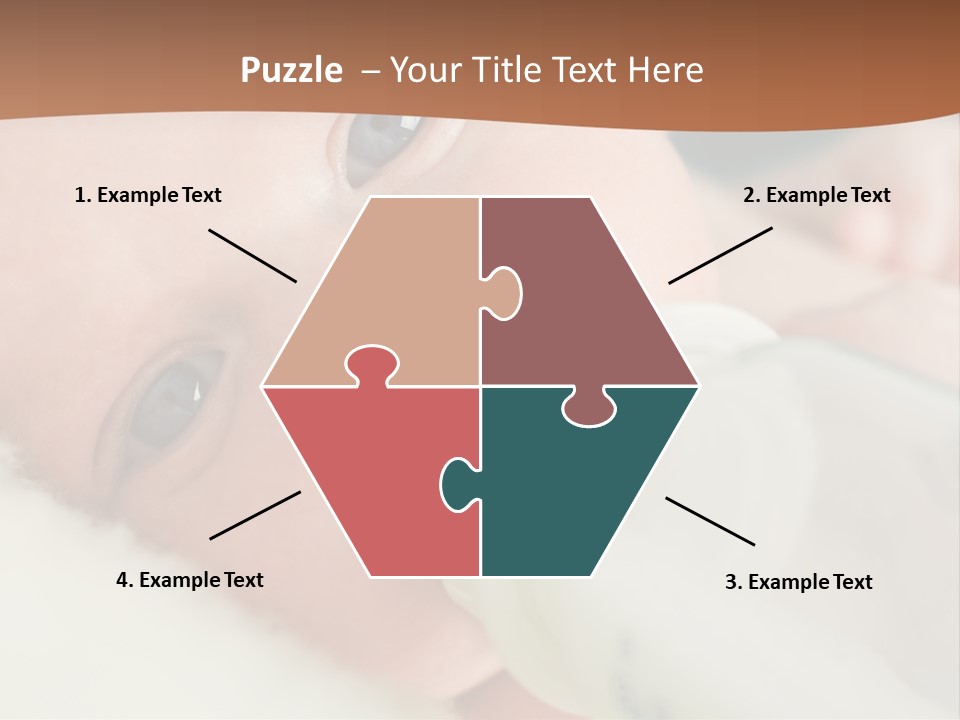 Puzzle – Your Title Text Here

1. Example Text

2. Example Text

4. Example Text

3. Example Text